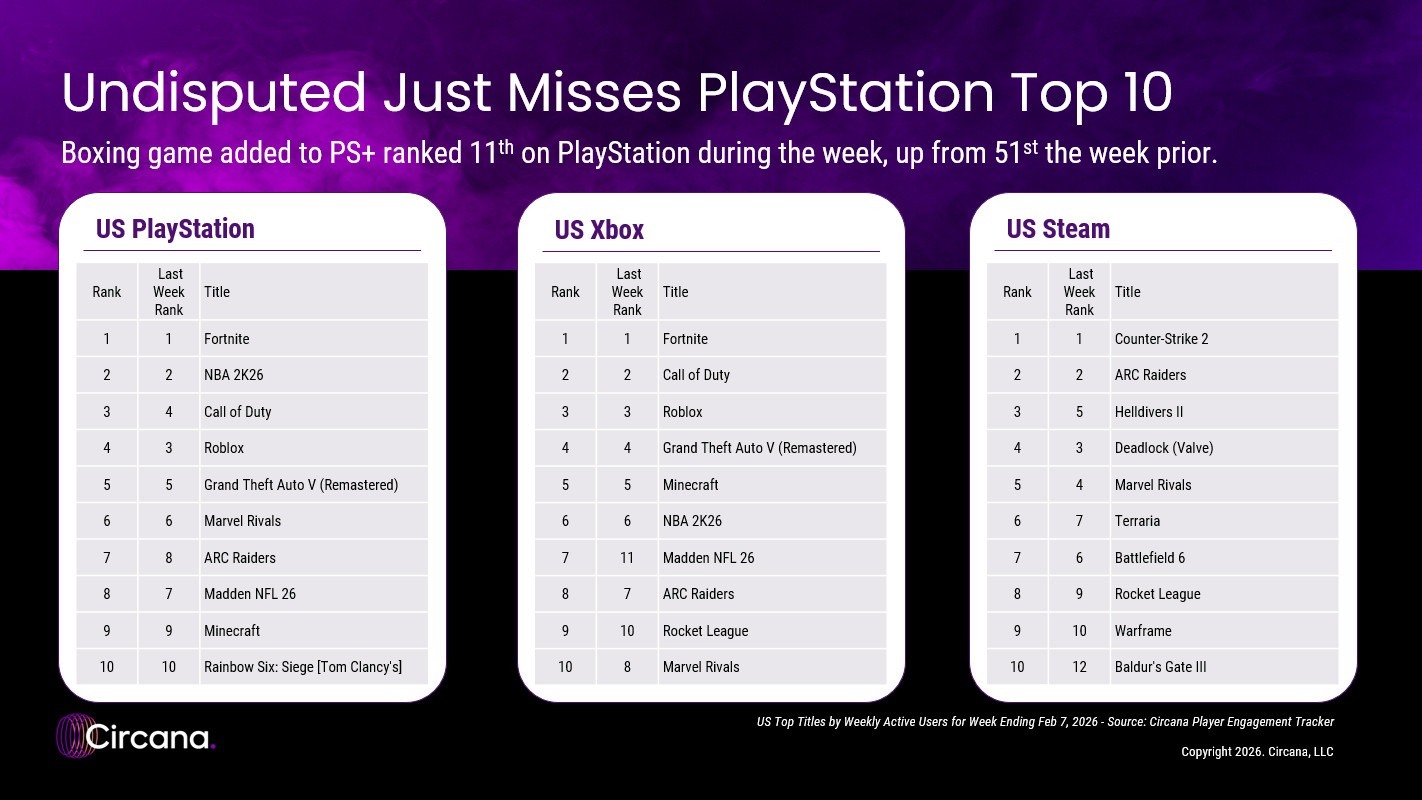 Undisputed Just Misses PlayStation Top 10

Boxing game added to PS+ ranked 11$^{th}$ on PlayStation during the week, up from 51$^{st}$ the week prior.

US PlayStation

| Rank | Last Week Rank | Title |
|---|---|---|
| 1 | 1 | Fortnite |
| 2 | 2 | NBA 2K26 |
| 3 | 4 | Call of Duty |
| 4 | 3 | Roblox |
| 5 | 5 | Grand Theft Auto V (Remastered) |
| 6 | 6 | Marvel Rivals |
| 7 | 8 | ARC Raiders |
| 8 | 7 | Madden NFL 26 |
| 9 | 9 | Minecraft |
| 10 | 10 | Rainbow Six: Siege [Tom Clancy's] |

US Xbox

| Rank | Last Week Rank | Title |
|---|---|---|
| 1 | 1 | Fortnite |
| 2 | 2 | Call of Duty |
| 3 | 3 | Roblox |
| 4 | 4 | Grand Theft Auto V (Remastered) |
| 5 | 5 | Minecraft |
| 6 | 6 | NBA 2K26 |
| 7 | 11 | Madden NFL 26 |
| 8 | 7 | ARC Raiders |
| 9 | 10 | Rocket League |
| 10 | 8 | Marvel Rivals |

US Steam

| Rank | Last Week Rank | Title |
|---|---|---|
| 1 | 1 | Counter-Strike 2 |
| 2 | 2 | ARC Raiders |
| 3 | 5 | Helldivers II |
| 4 | 3 | Deadlock (Valve) |
| 5 | 4 | Marvel Rivals |
| 6 | 7 | Terraria |
| 7 | 6 | Battlefield 6 |
| 8 | 9 | Rocket League |
| 9 | 10 | Warframe |
| 10 | 12 | Baldur's Gate III |

Circana.

US Top Titles by Weekly Active Users for Week Ending Feb 7, 2026 - Source: Circana Player Engagement Tracker

Copyright 2026. Circana, LLC